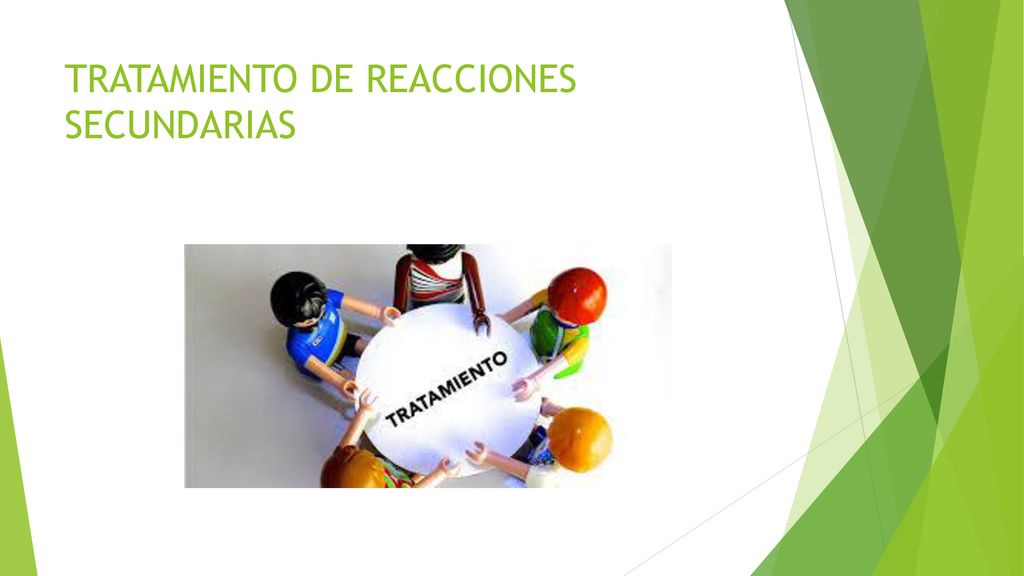 TRATAMIENTO DE REACCIONES SECUNDARIAS

TRATAMIENTO